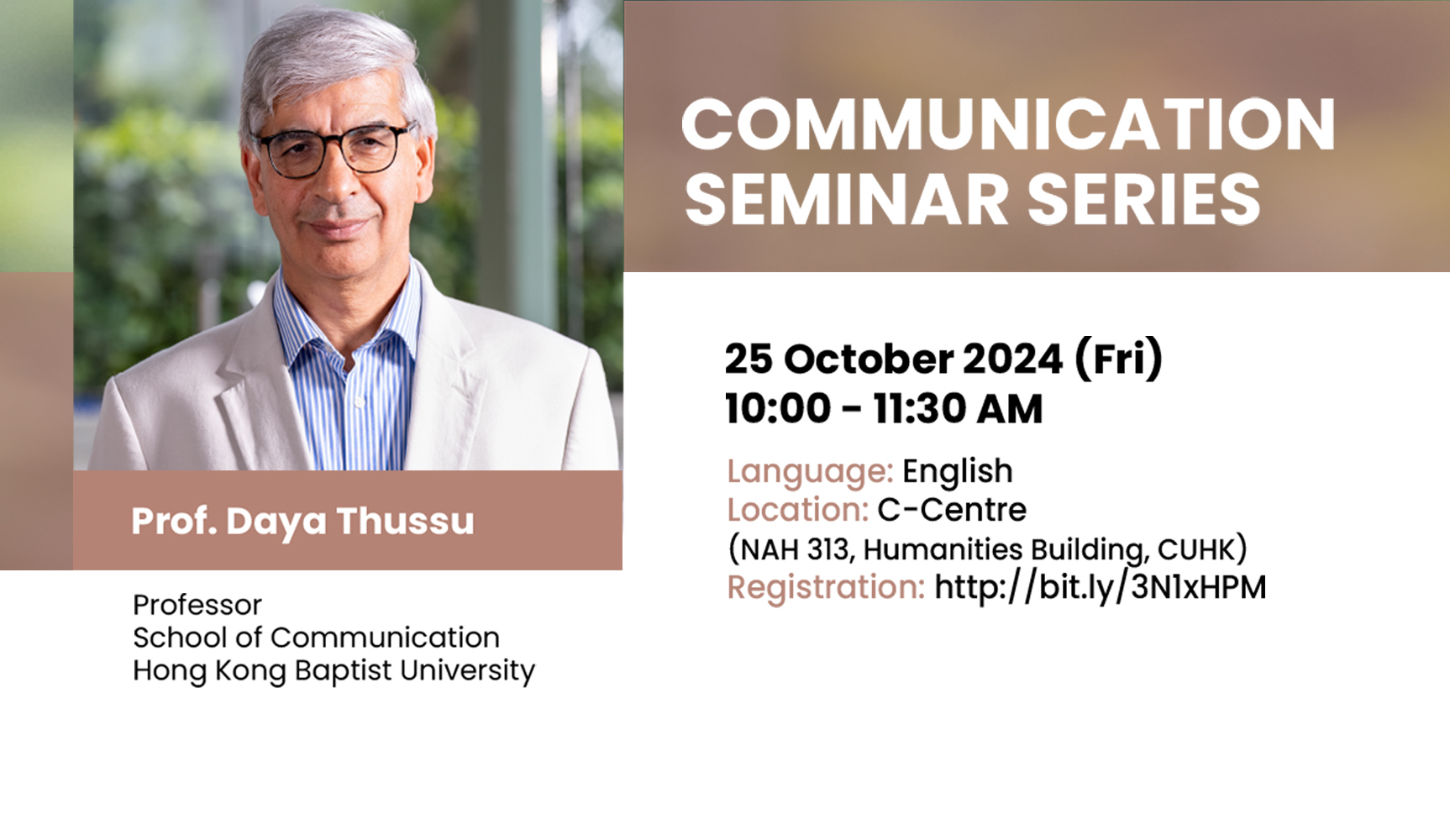 COMMUNICATION SEMINAR SERIES

Prof. Daya Thussu

Professor
School of Communication
Hong Kong Baptist University

25 October 2024 (Fri)
10:00 - 11:30 AM

Language: English
Location: C-Centre
(NAH 313, Humanities Building, CUHK)
Registration: http://bit.ly/3N1xHPM